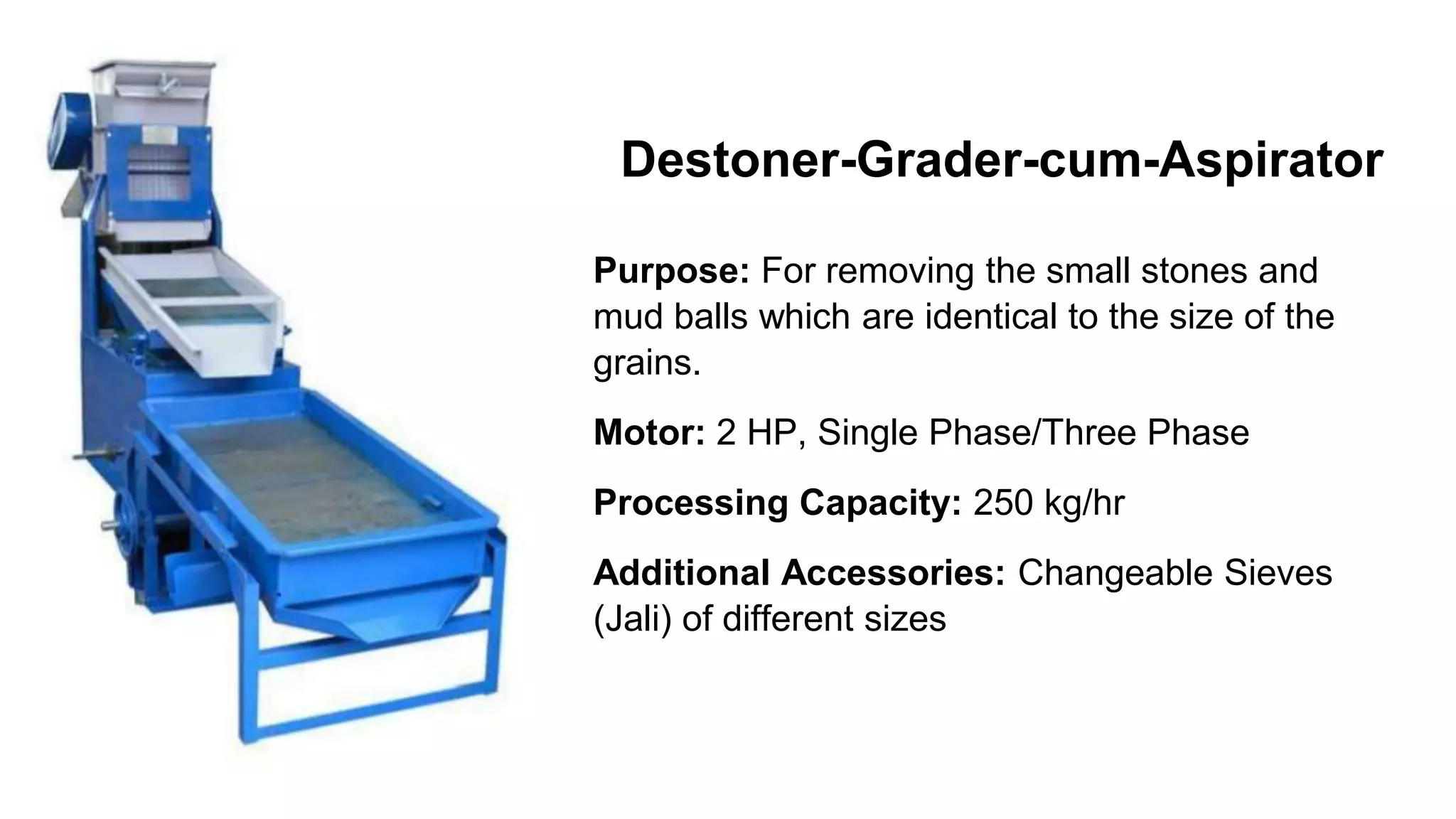 Destoner-Grader-cum-Aspirator

Purpose: For removing the small stones and mud balls which are identical to the size of the grains.

Motor: 2 HP, Single Phase/Three Phase

Processing Capacity: 250 kg/hr

Additional Accessories: Changeable Sieves (Jali) of different sizes